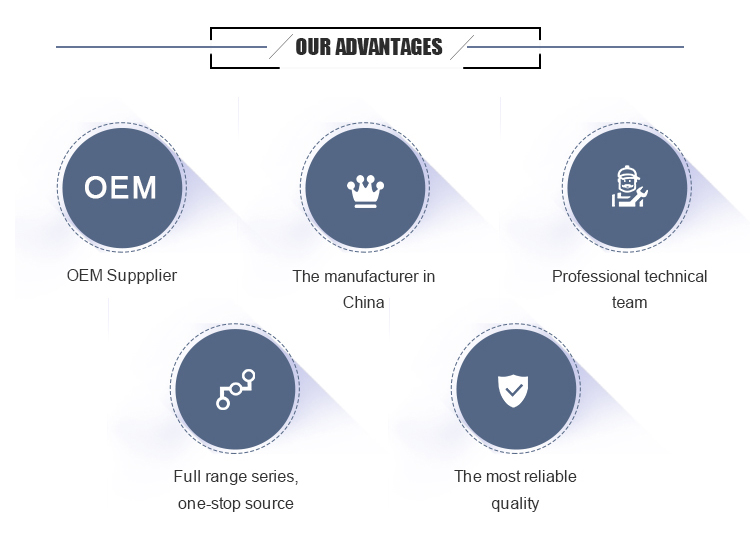 OUR ADVANTAGES

OEM

OEM Suppplier

The manufacturer in China

Professional technical team

Full range series, one-stop source

The most reliable quality